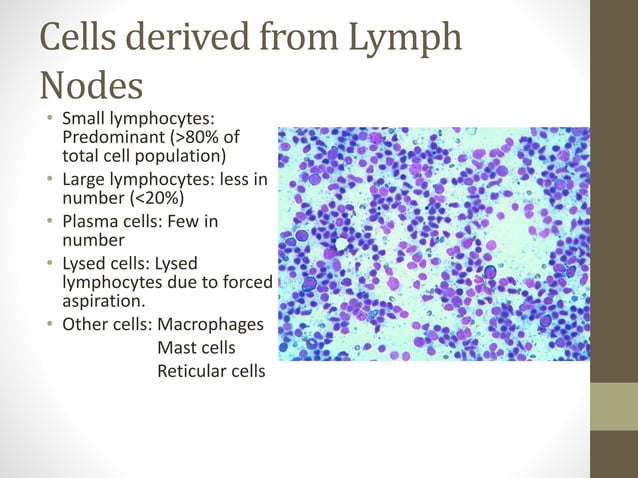 Cells derived from Lymph Nodes

• Small lymphocytes: Predominant (>80% of total cell population)
• Large lymphocytes: less in number (<20%)
• Plasma cells: Few in number
• Lysed cells: Lysed lymphocytes due to forced aspiration.
• Other cells: Macrophages
Mast cells
Reticular cells